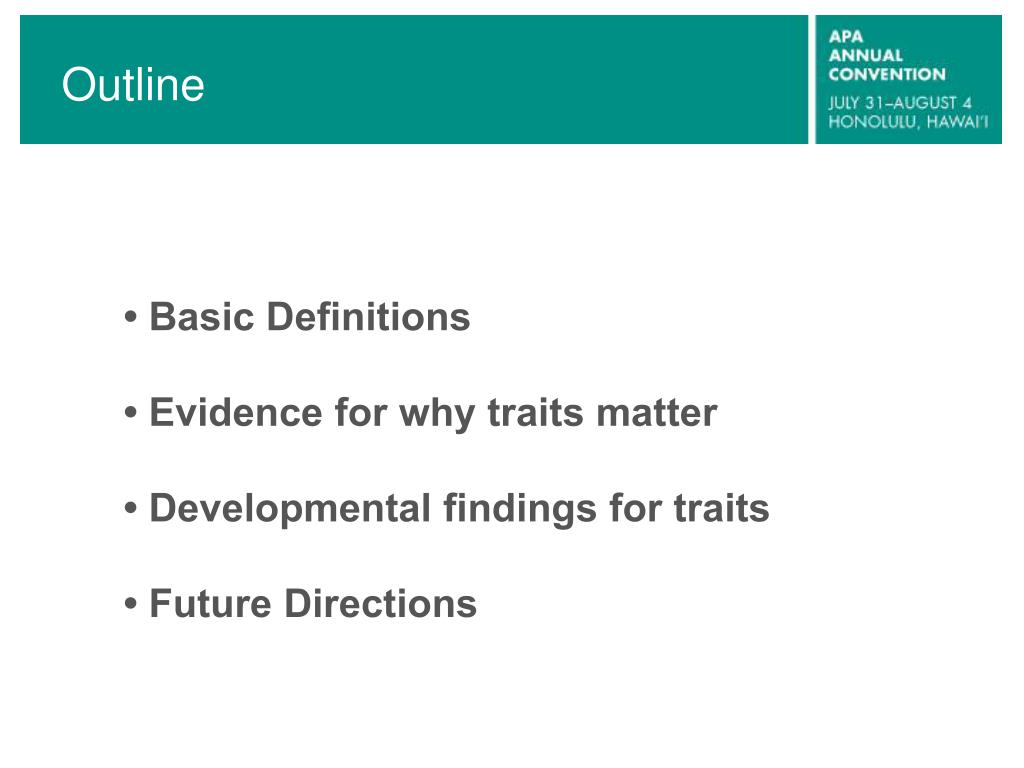 Outline

APA
ANNUAL
CONVENTION
JULY 31–AUGUST 4
HONOLULU, HAWAI'I

• Basic Definitions

• Evidence for why traits matter

• Developmental findings for traits

• Future Directions